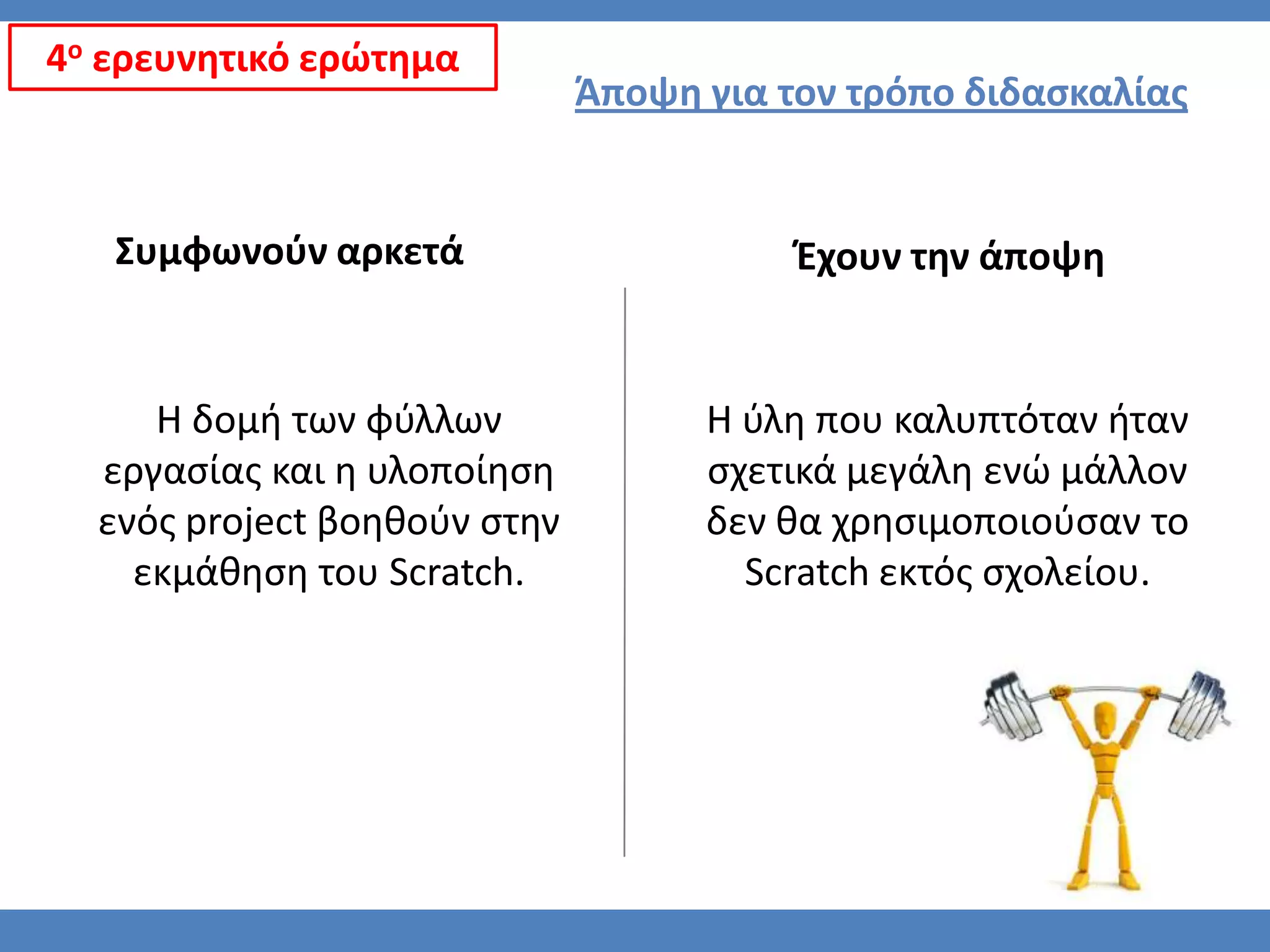 4ο ερευνητικό ερώτημα

Άποψη για τον τρόπο διδασκαλίας

Συμφωνούν αρκετά

Η δομή των φύλλων εργασίας και η υλοποίηση ενός project βοηθούν στην εκμάθηση του Scratch.

Έχουν την άποψη

Η ύλη που καλυπτόταν ήταν σχετικά μεγάλη ενώ μάλλον δεν θα χρησιμοποιούσαν το Scratch εκτός σχολείου.